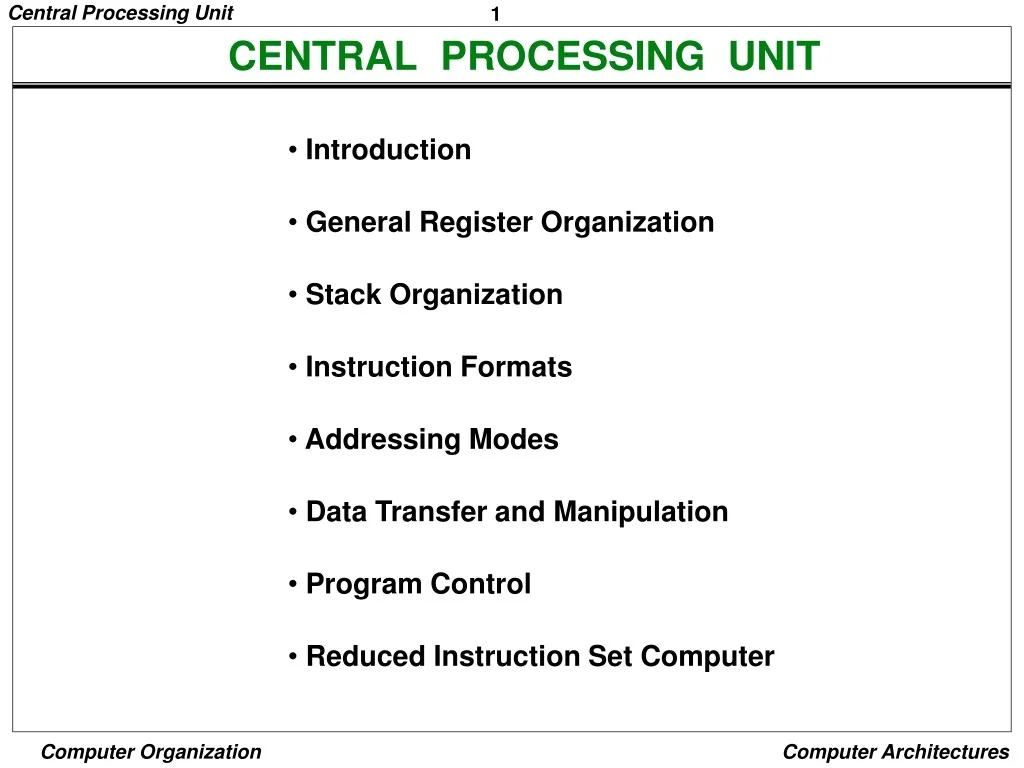 Central Processing Unit
1

CENTRAL PROCESSING UNIT

• Introduction

• General Register Organization

• Stack Organization

• Instruction Formats

• Addressing Modes

• Data Transfer and Manipulation

• Program Control

• Reduced Instruction Set Computer

Computer Organization
Computer Architectures